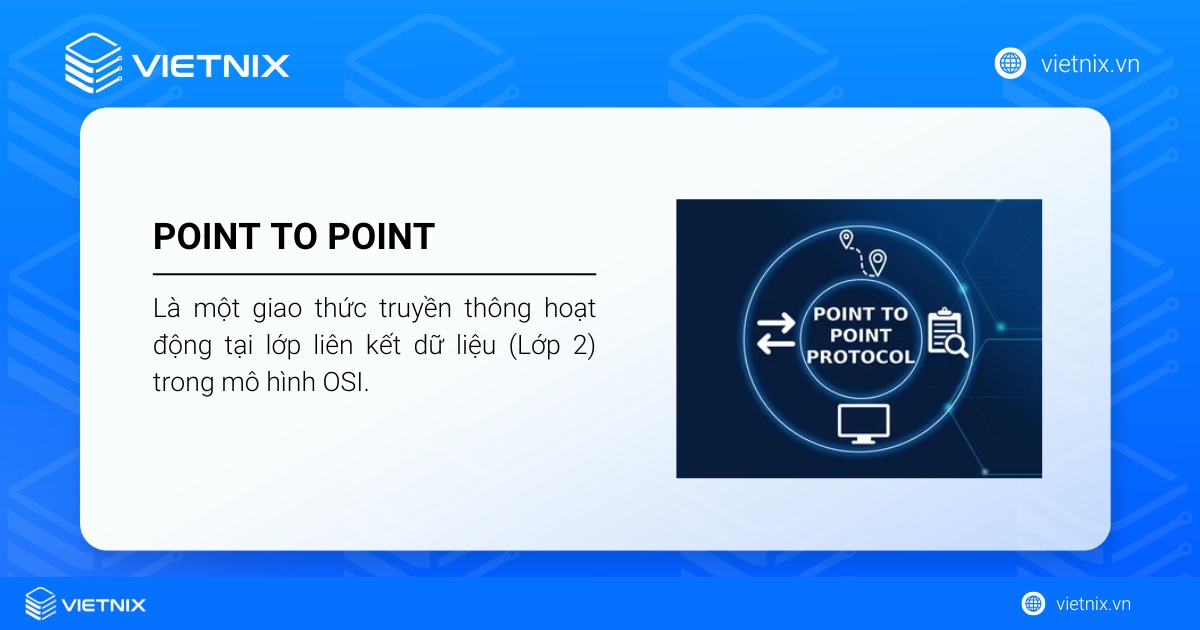 VIETNIX

vietnix.vn

POINT TO POINT

Là một giao thức truyền thông hoạt động tại lớp liên kết dữ liệu (Lớp 2) trong mô hình OSI.

POINT TO POINT PROTOCOL

VIETNIX

vietnix.vn